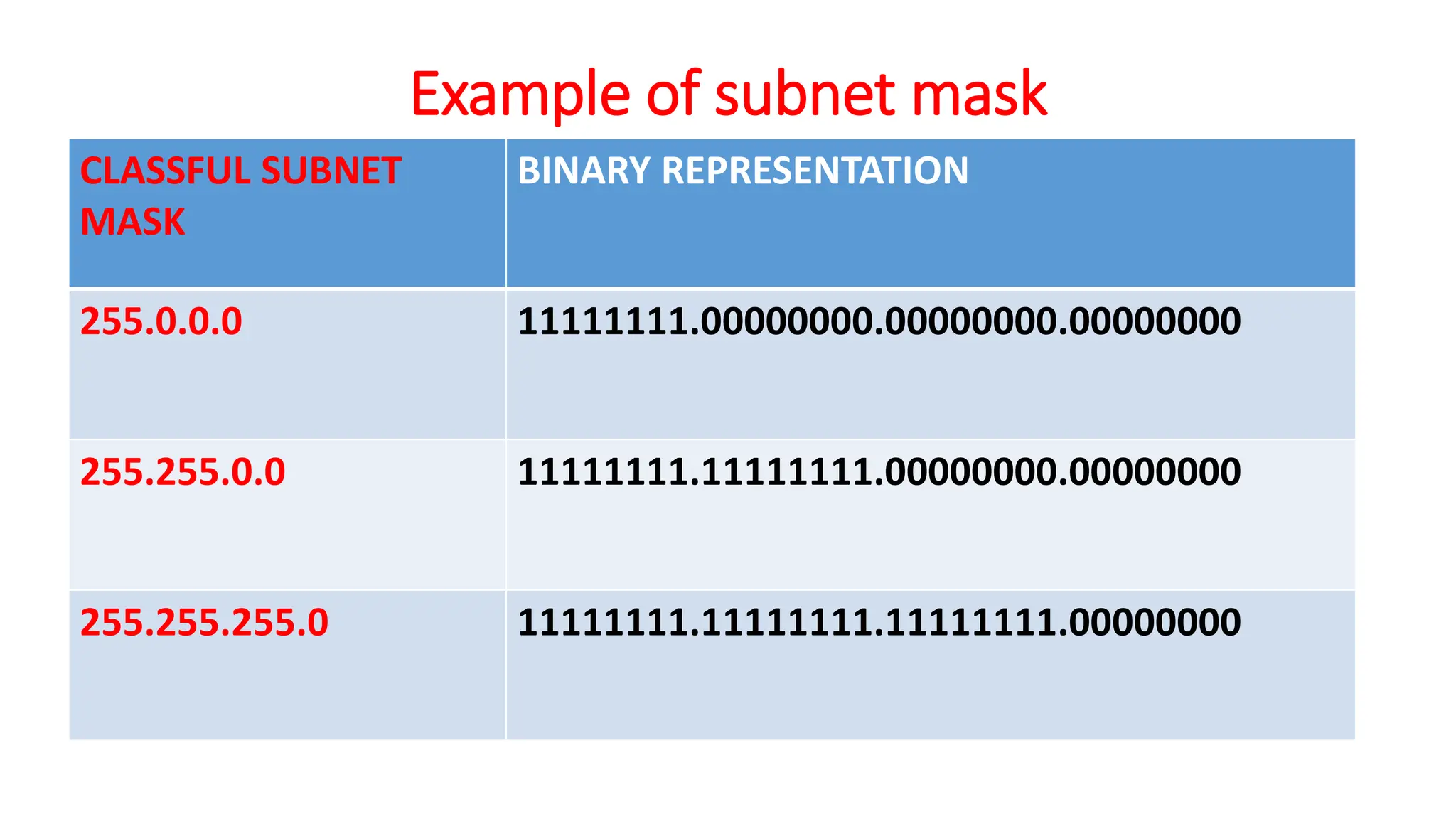 Example of subnet mask

| CLASSFUL SUBNET MASK | BINARY REPRESENTATION |
|---|---|
| 255.0.0.0 | 11111111.00000000.00000000.00000000 |
| 255.255.0.0 | 11111111.11111111.00000000.00000000 |
| 255.255.255.0 | 11111111.11111111.11111111.00000000 |